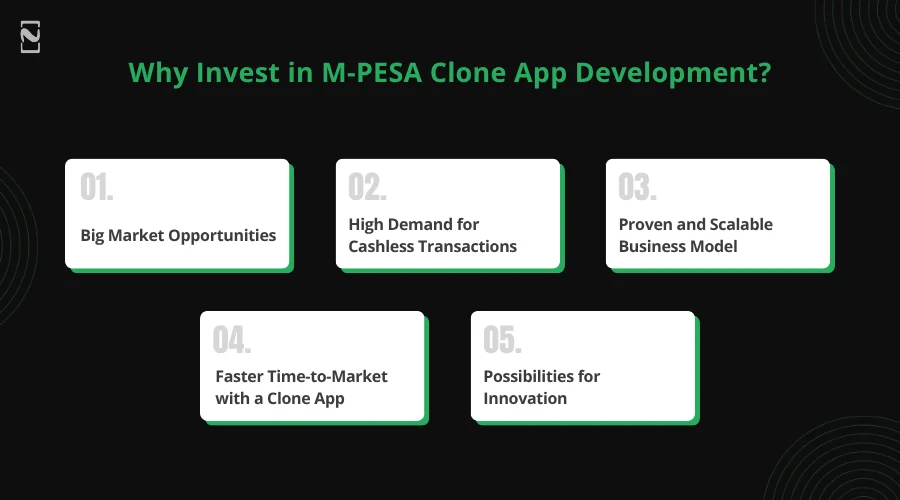 Why Invest in M-PESA Clone App Development?

01.

Big Market Opportunities

02.

High Demand for Cashless Transactions

03.

Proven and Scalable Business Model

04.

Faster Time-to-Market with a Clone App

05.

Possibilities for Innovation